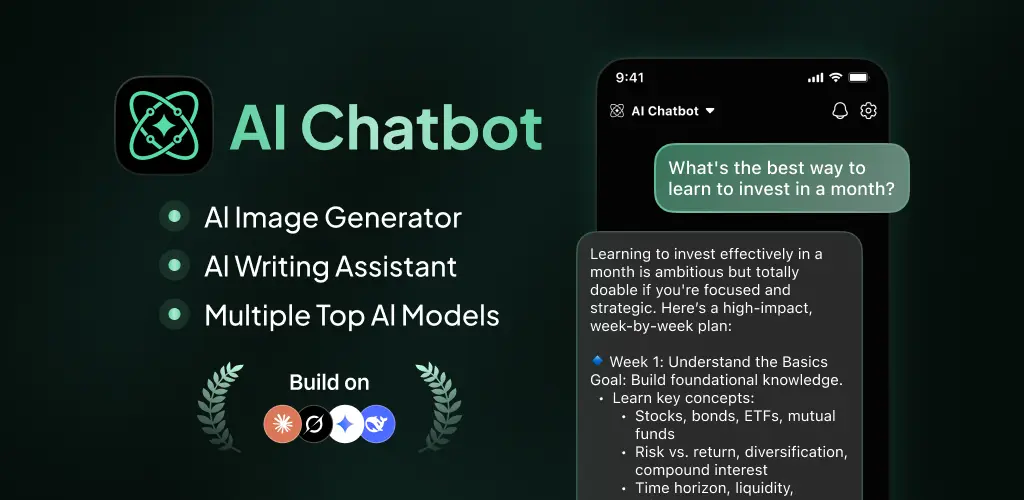 AI Chatbot

AI Image Generator
AI Writing Assistant
Multiple Top AI Models

Build on

9:41

AI Chatbot

What's the best way to learn to invest in a month?

Learning to invest effectively in a month is ambitious but totally doable if you're focused and strategic. Here's a high-impact, week-by-week plan:

Week 1: Understand the Basics
Goal: Build foundational knowledge.
• Learn key concepts:
• Stocks, bonds, ETFs, mutual funds
• Risk vs. return, diversification, compound interest
• Time horizon, liquidity,